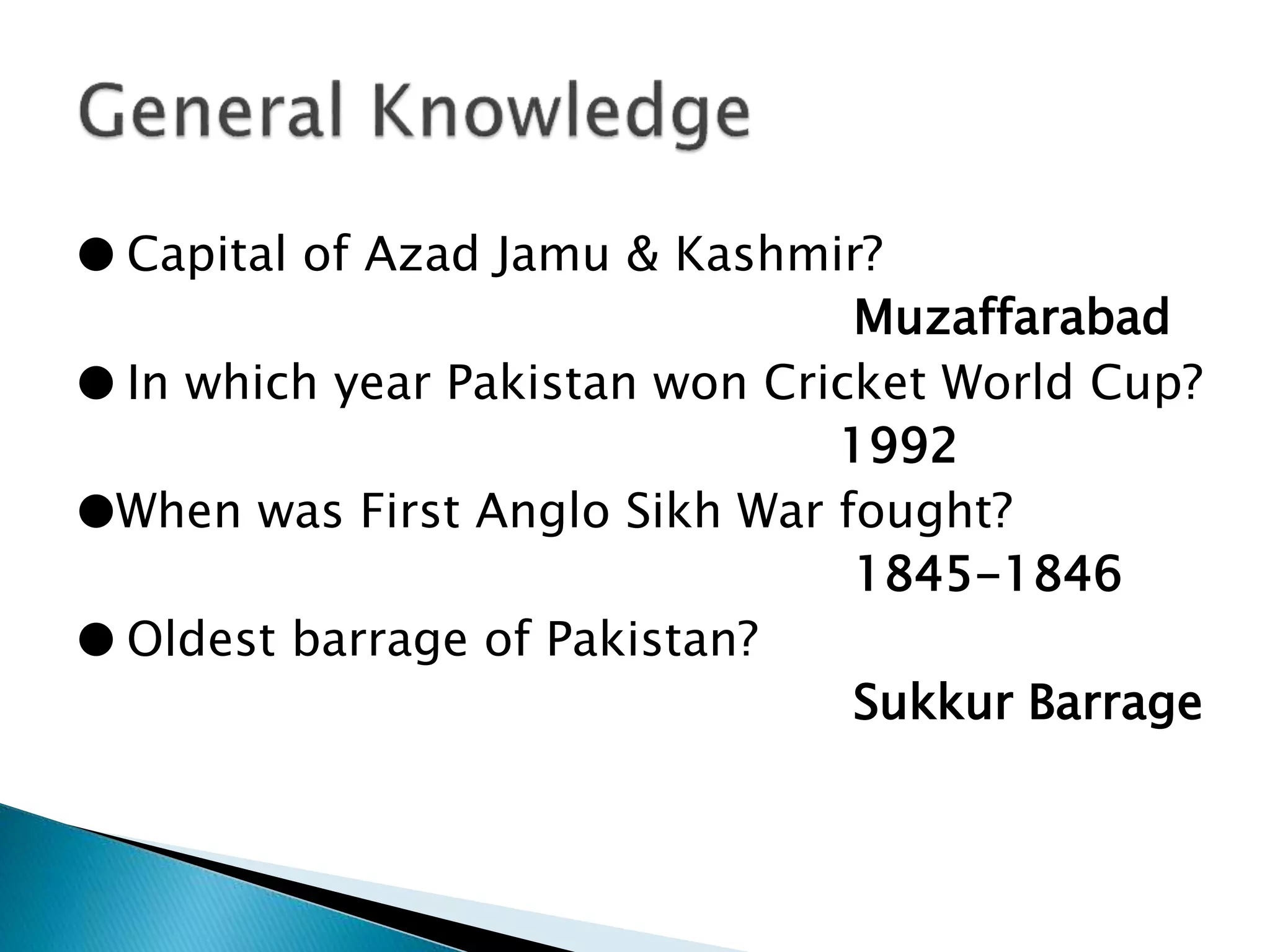 General Knowledge

● Capital of Azad Jamu & Kashmir?

Muzaffarabad

● In which year Pakistan won Cricket World Cup?

1992

●When was First Anglo Sikh War fought?

1845-1846

● Oldest barrage of Pakistan?

Sukkur Barrage